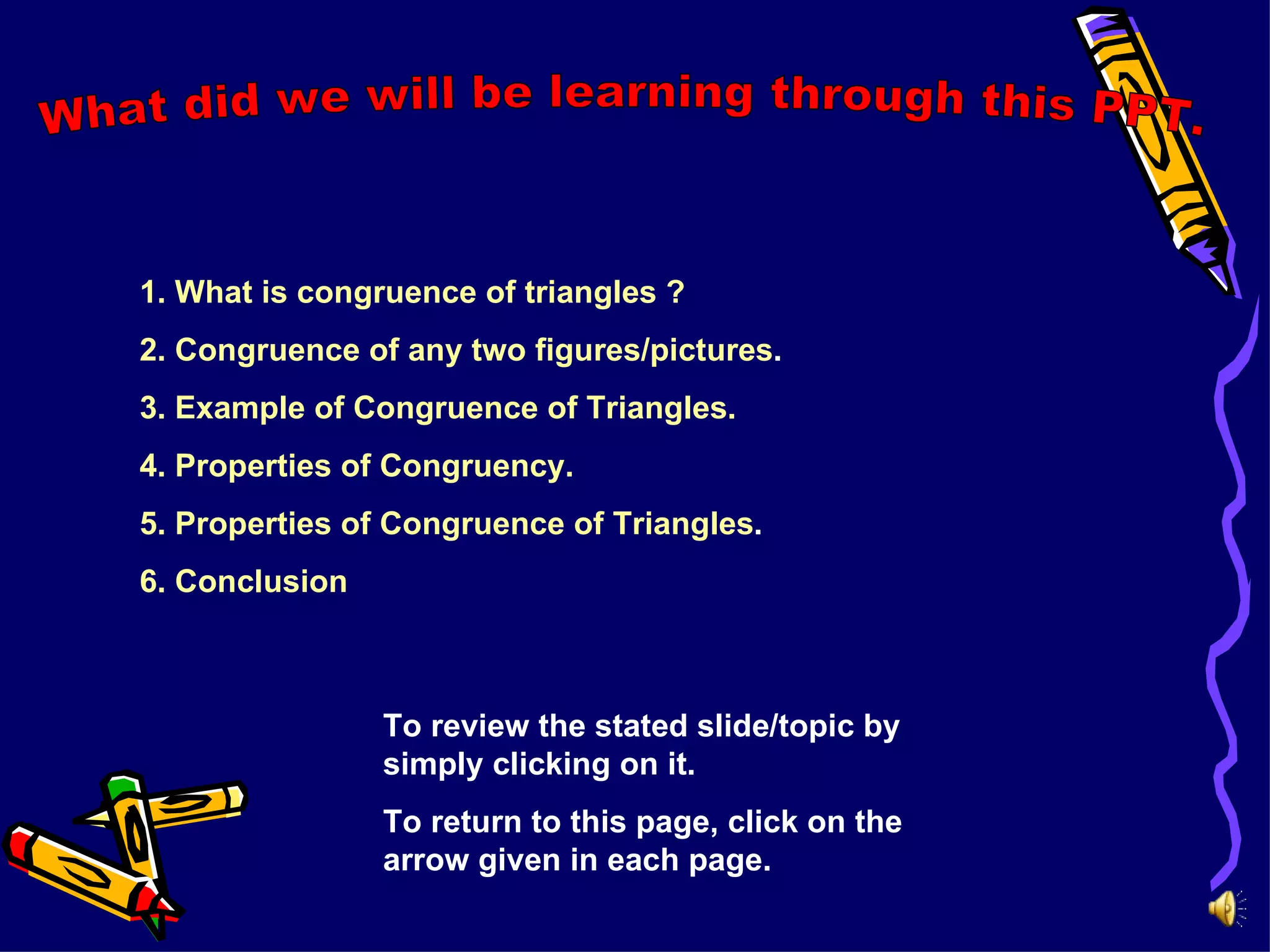 What did we will be learning through this PPT.

1. What is congruence of triangles ?

2. Congruence of any two figures/pictures.

3. Example of Congruence of Triangles.

4. Properties of Congruency.

5. Properties of Congruence of Triangles.

6. Conclusion

To review the stated slide/topic by simply clicking on it.

To return to this page, click on the arrow given in each page.